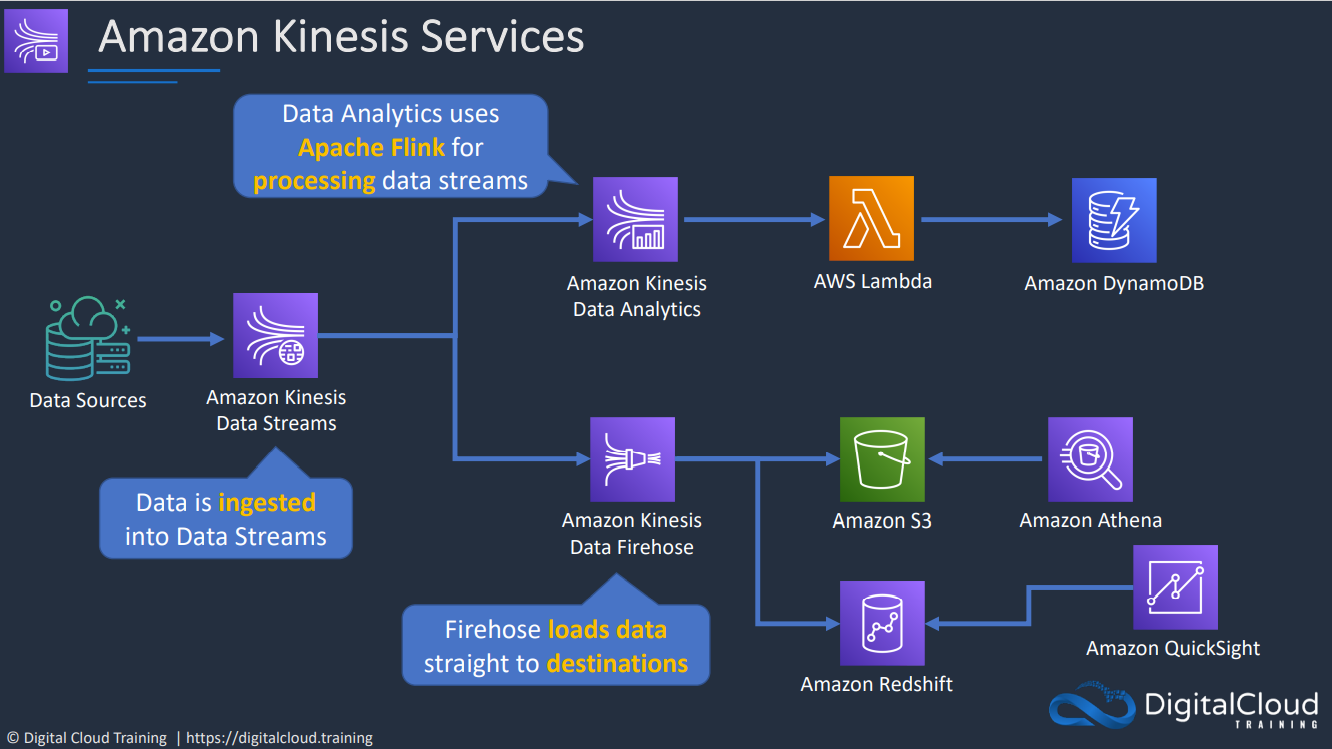 Amazon Kinesis Services

Data Analytics uses Apache Flink for processing data streams

Amazon Kinesis Data Analytics

AWS Lambda

Amazon DynamoDB

Data Sources

Amazon Kinesis Data Streams

Data is ingested into Data Streams

Amazon Kinesis Data Firehose

Amazon S3

Amazon Athena

Firehose loads data straight to destinations

Amazon Redshift

Amazon QuickSight

DigitalCloud TRAINING

© Digital Cloud Training | https://digitalcloud.training